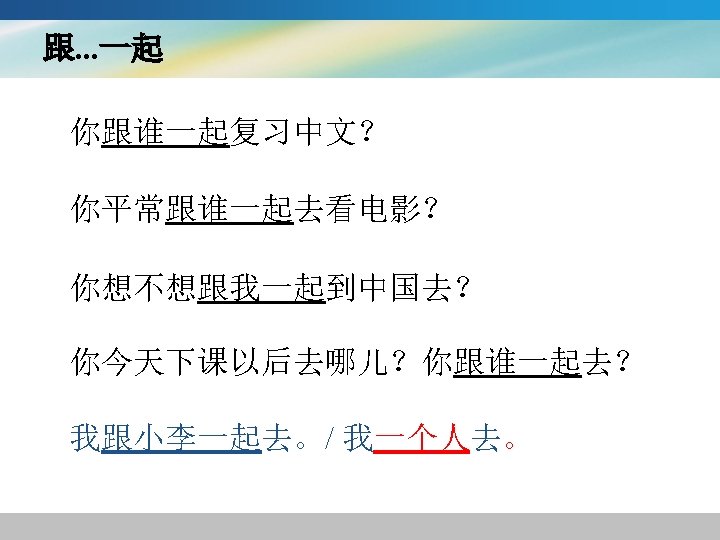 跟...一起

你跟谁一起复习中文？

你平常跟谁一起去看电影？

你想不想跟我一起到中国去？

你今天下课以后去哪儿？你跟谁一起去？

我跟小李一起去。/ 我一个人去。